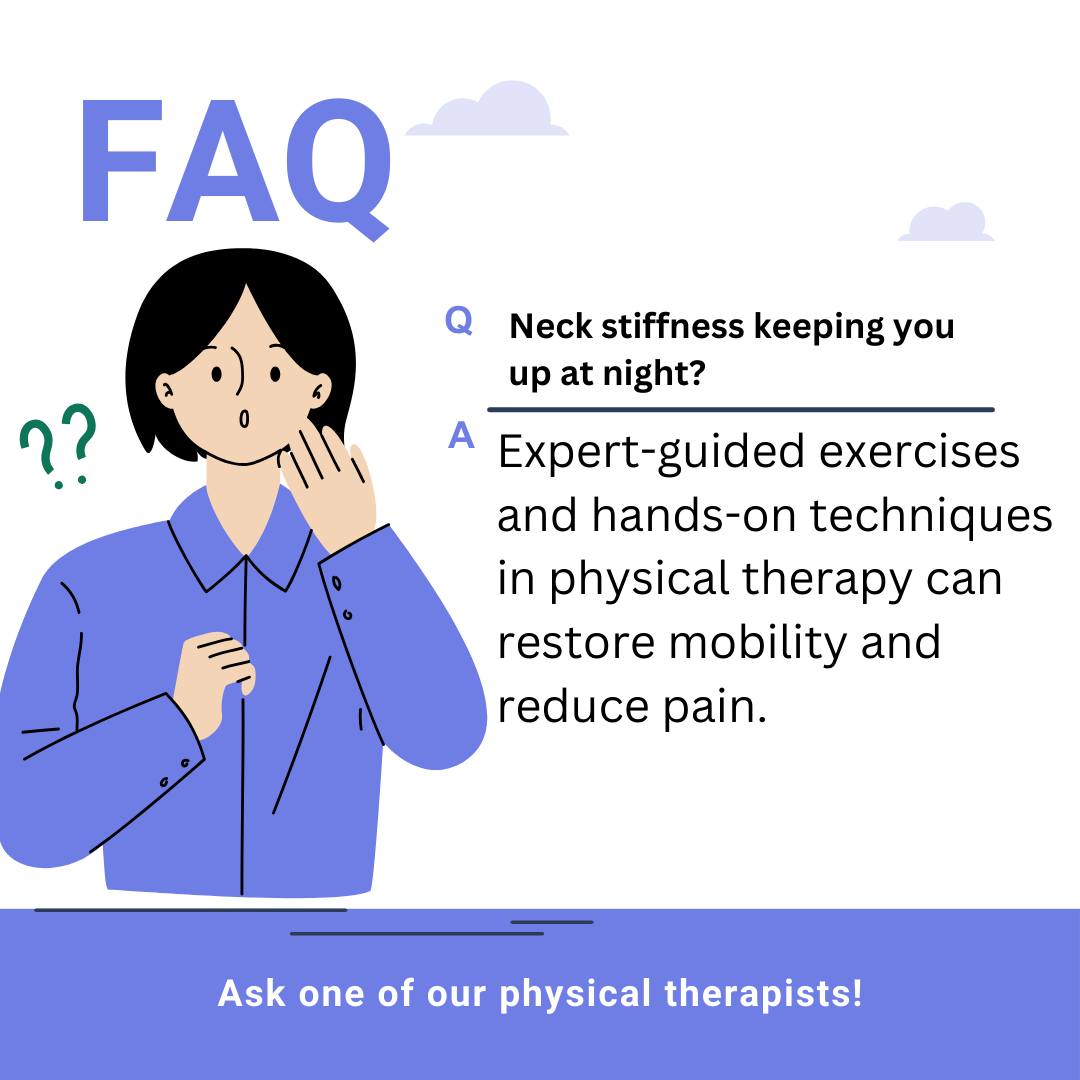 FAQ

??

Q Neck stiffness keeping you up at night?

A Expert-guided exercises and hands-on techniques in physical therapy can restore mobility and reduce pain.

Ask one of our physical therapists!